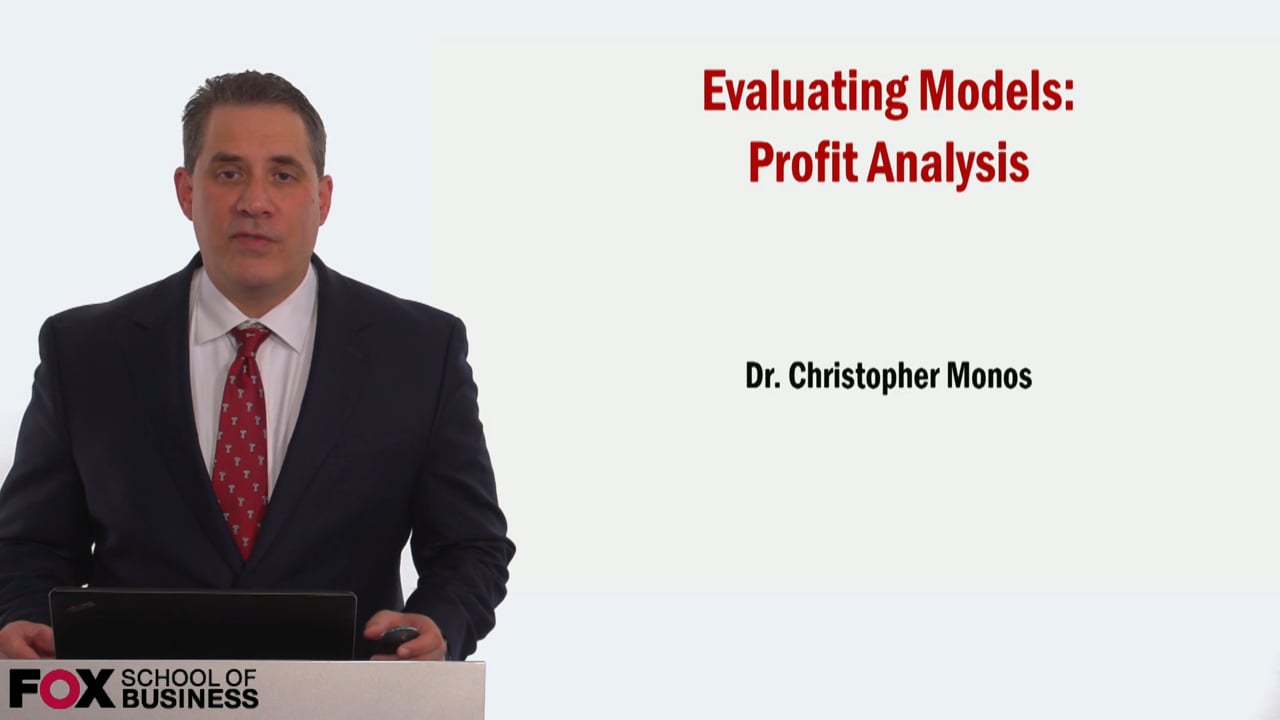 Evaluating Models: Profit Analysis

Dr. Christopher Monos

FOX SCHOOL OF BUSINESS